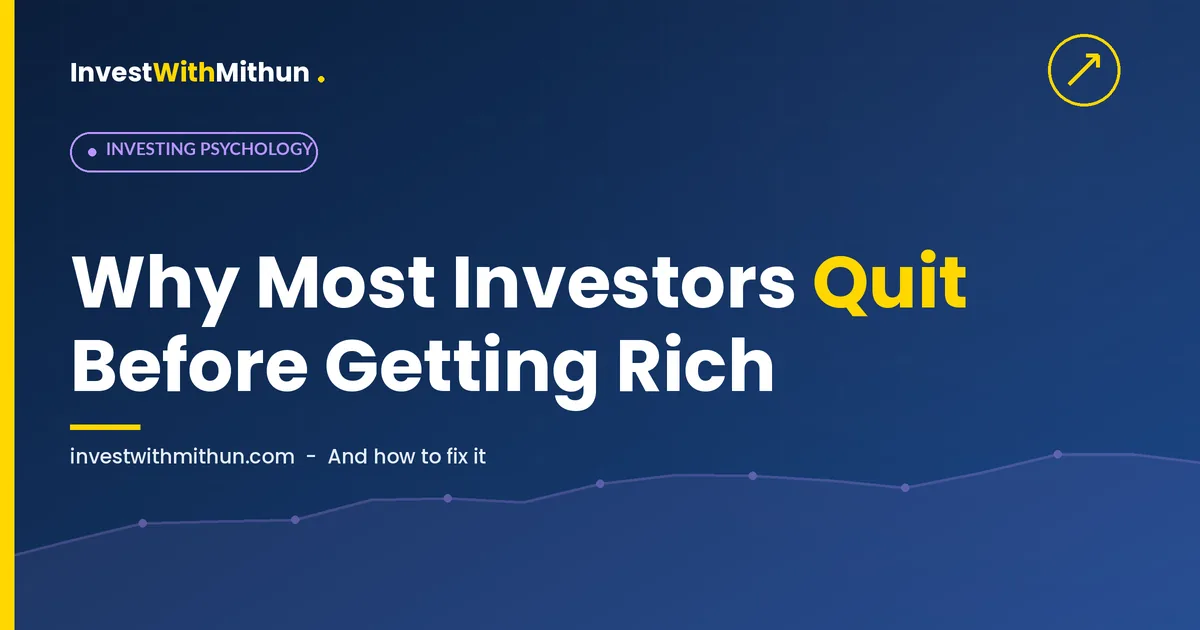 InvestWithMithun .

INVESTING PSYCHOLOGY

Why Most Investors Quit Before Getting Rich

investwithmithun.com - And how to fix it